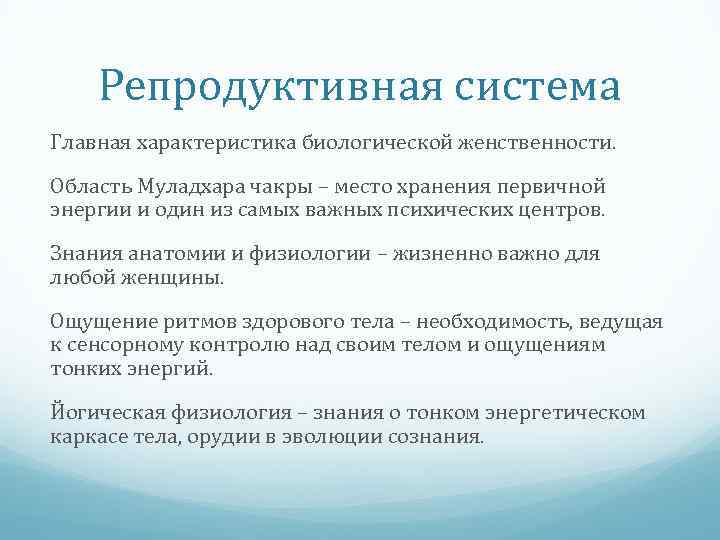 Репродуктивная система

Главная характеристика биологической женственности.

Область Муладхара чакры – место хранения первичной энергии и один из самых важных психических центров.

Знания анатомии и физиологии – жизненно важно для любой женщины.

Ощущение ритмов здорового тела – необходимость, ведущая к сенсорному контролю над своим телом и ощущениям тонких энергий.

Йогическая физиология – знания о тонком энергетическом каркасе тела, орудии в эволюции сознания.